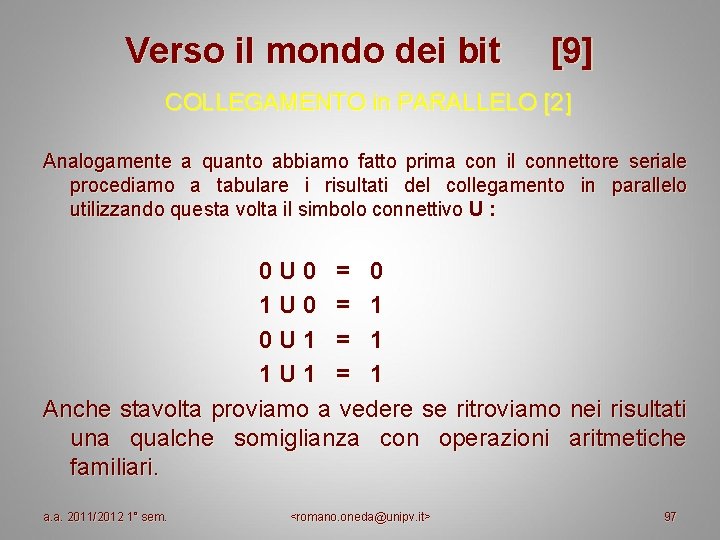 Verso il mondo dei bit [9]

COLLEGAMENTO in PARALLELO [2]

Analogamente a quanto abbiamo fatto prima con il connettore seriale procediamo a tabulare i risultati del collegamento in parallelo utilizzando questa volta il simbolo connettivo U :

0 U 0 = 0
1 U 0 = 1
0 U 1 = 1
1 U 1 = 1

Anche stavolta proviamo a vedere se ritroviamo nei risultati una qualche somiglianza con operazioni aritmetiche familiari.

a.a. 2011/2012 1° sem. <romano.oneda@unipv.it> 97